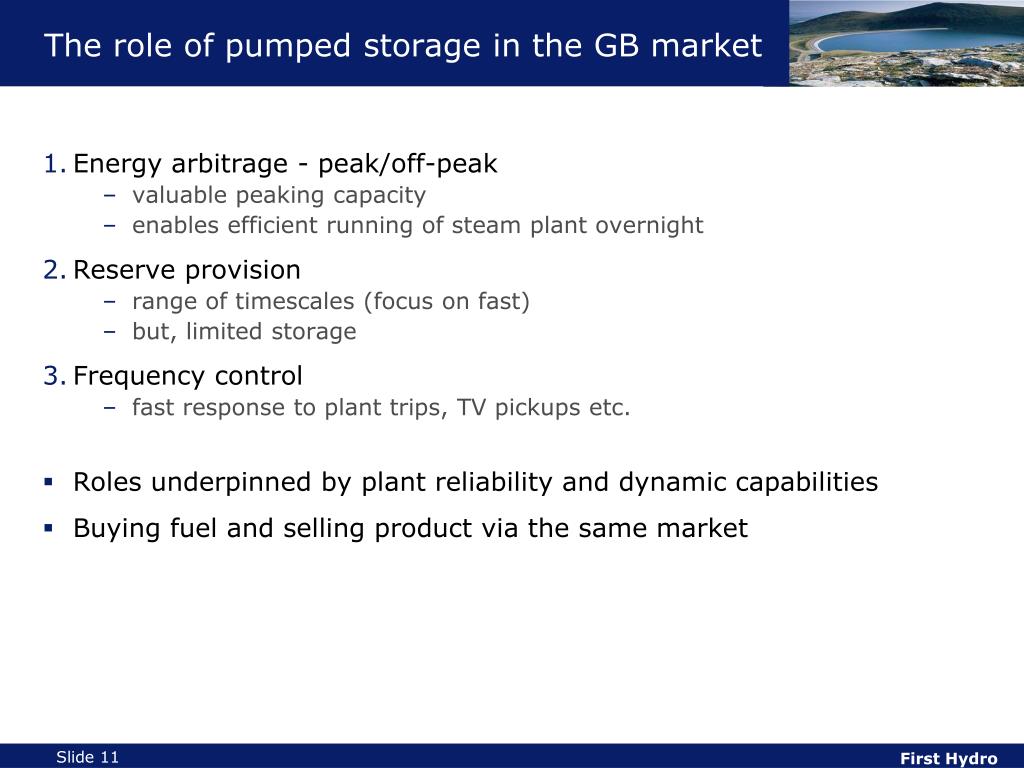 The role of pumped storage in the GB market

1. Energy arbitrage - peak/off-peak
– valuable peaking capacity
– enables efficient running of steam plant overnight

2. Reserve provision
– range of timescales (focus on fast)
– but, limited storage

3. Frequency control
– fast response to plant trips, TV pickups etc.

▪ Roles underpinned by plant reliability and dynamic capabilities
▪ Buying fuel and selling product via the same market

Slide 11

First Hydro